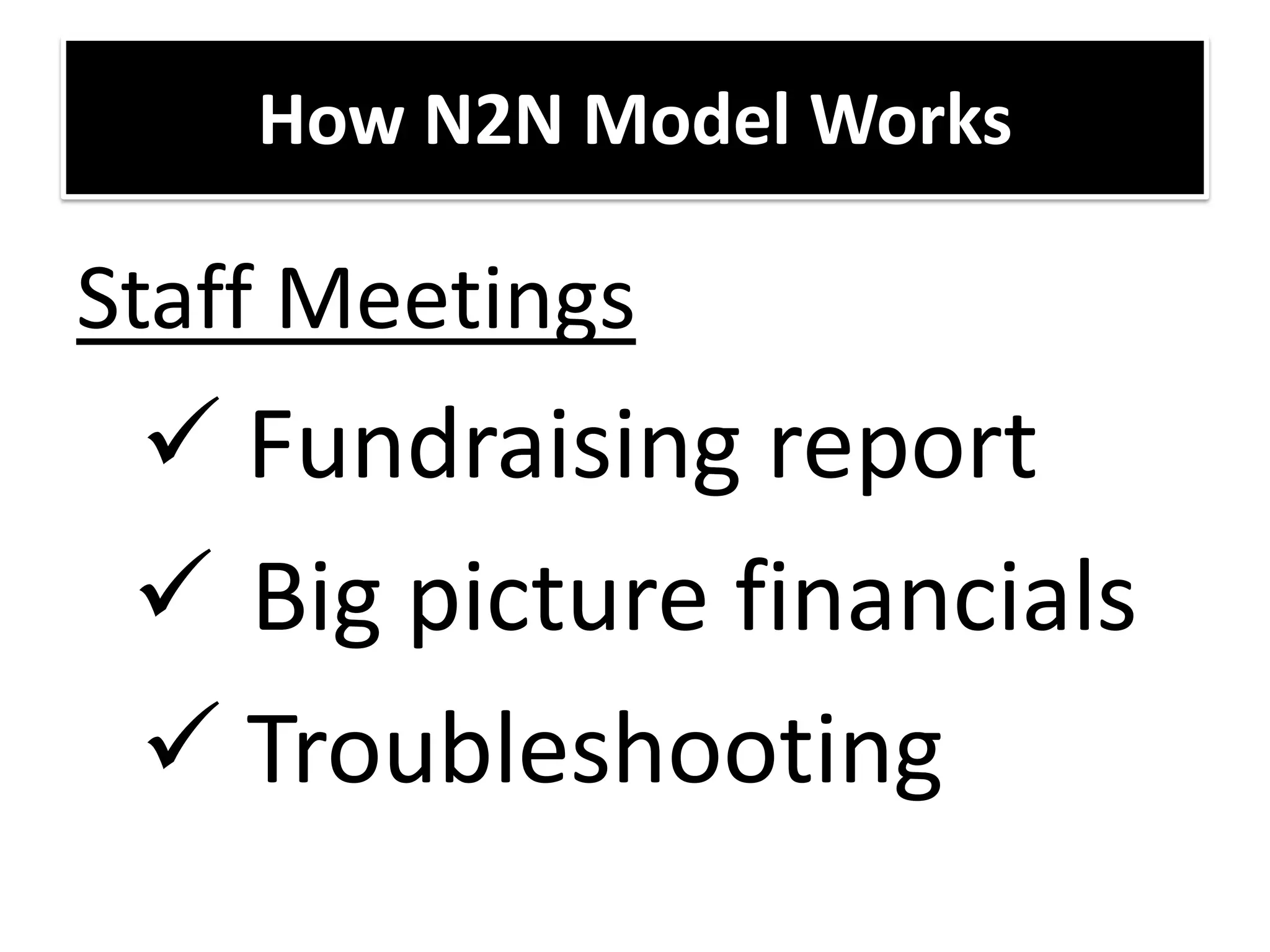 How N2N Model Works

Staff Meetings

✓ Fundraising report

✓ Big picture financials

✓ Troubleshooting